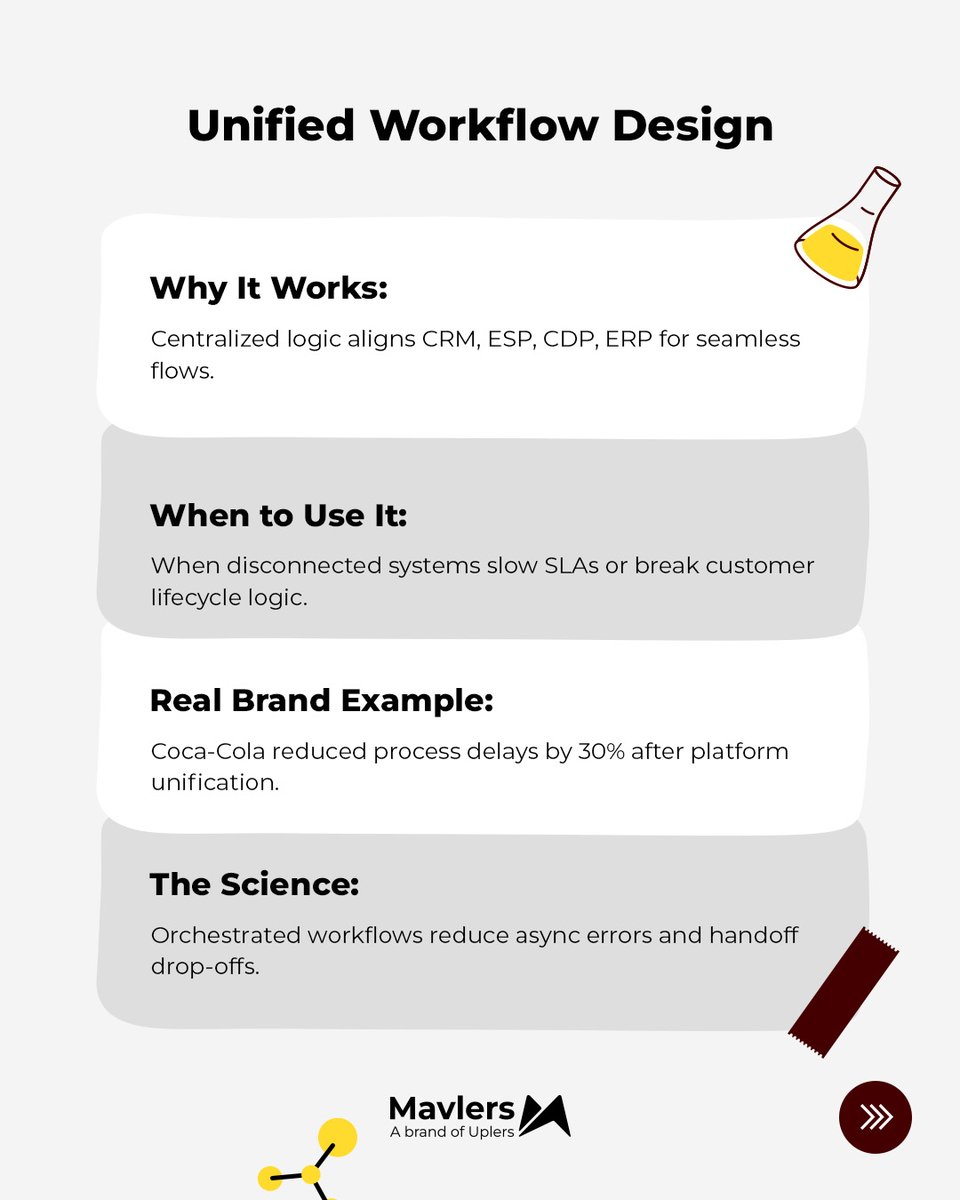 Unified Workflow Design

Why It Works:

Centralized logic aligns CRM, ESP, CDP, ERP for seamless flows.

When to Use It:

When disconnected systems slow SLAs or break customer lifecycle logic.

Real Brand Example:

Coca-Cola reduced process delays by 30% after platform unification.

The Science:

Orchestrated workflows reduce async errors and handoff drop-offs.

Mavlers
A brand of Uplers